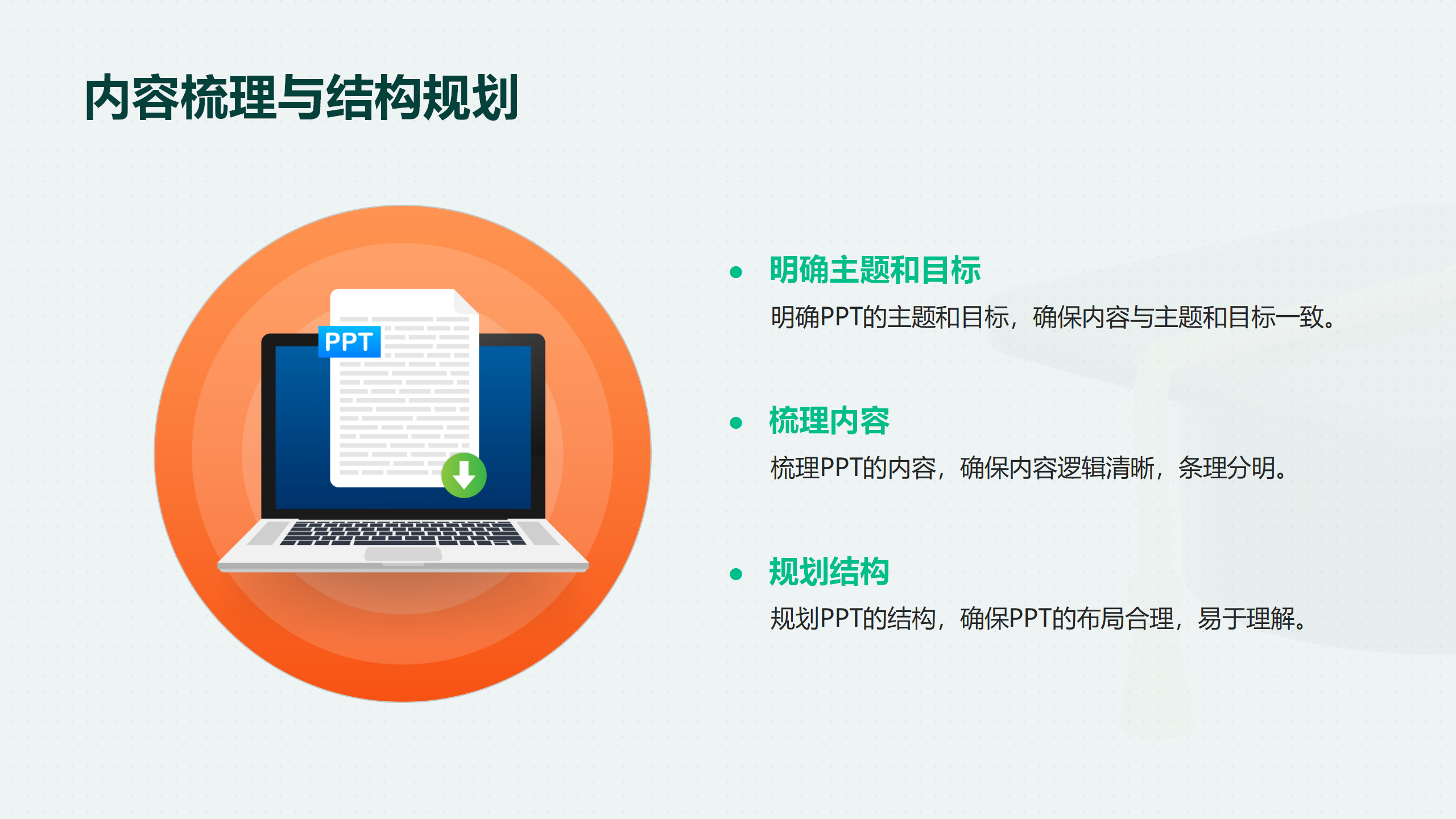 内容梳理与结构规划

PPT

明确主题和目标

明确PPT的主题和目标，确保内容与主题和目标一致。

梳理内容

梳理PPT的内容，确保内容逻辑清晰，条理分明。

规划结构

规划PPT的结构，确保PPT的布局合理，易于理解。